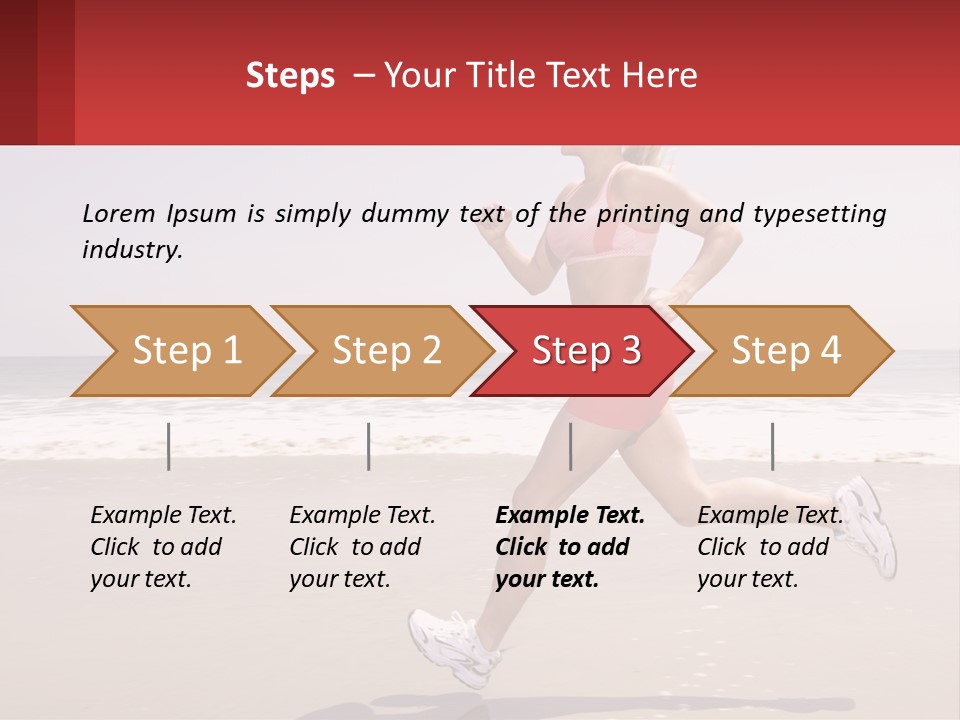 Steps – Your Title Text Here

Lorem Ipsum is simply dummy text of the printing and typesetting industry.

Step 1

Step 2

Step 3

Step 4

Example Text. Click to add your text.

Example Text. Click to add your text.

Example Text. Click to add your text.

Example Text. Click to add your text.